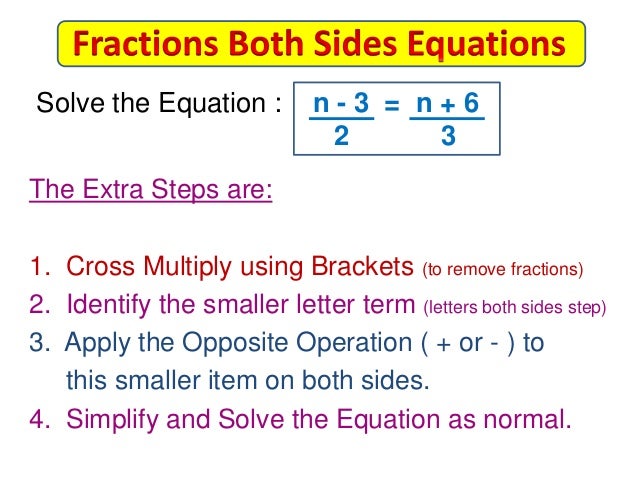 Fractions Both Sides Equations

Solve the Equation : $\frac{n - 3}{2} = \frac{n + 6}{3}$

The Extra Steps are:

1. Cross Multiply using Brackets (to remove fractions)
2. Identify the smaller letter term (letters both sides step)
3. Apply the Opposite Operation ( + or - ) to this smaller item on both sides.
4. Simplify and Solve the Equation as normal.